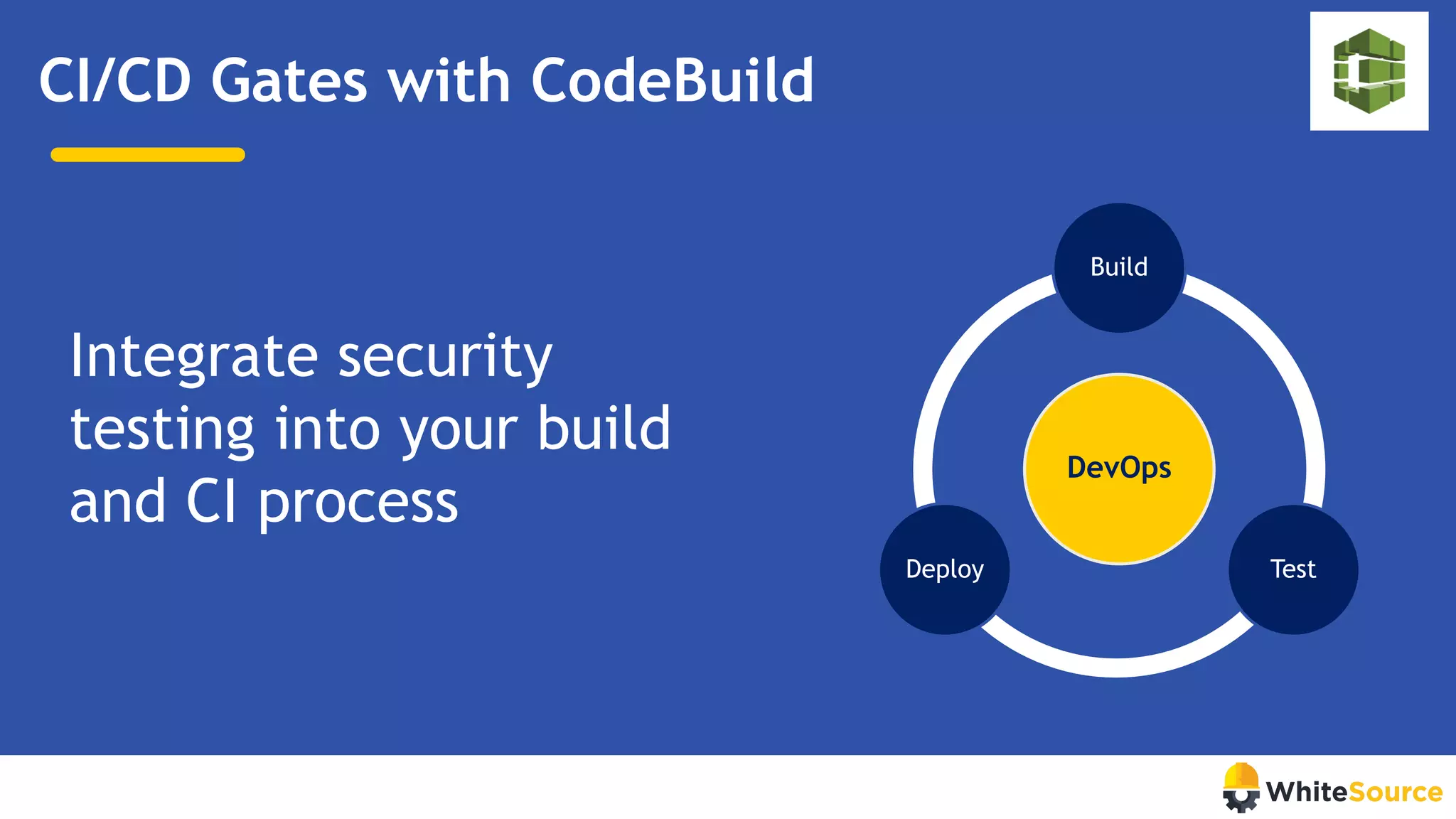 CI/CD Gates with CodeBuild

Integrate security testing into your build and CI process

Build

DevOps

Deploy

Test

WhiteSource